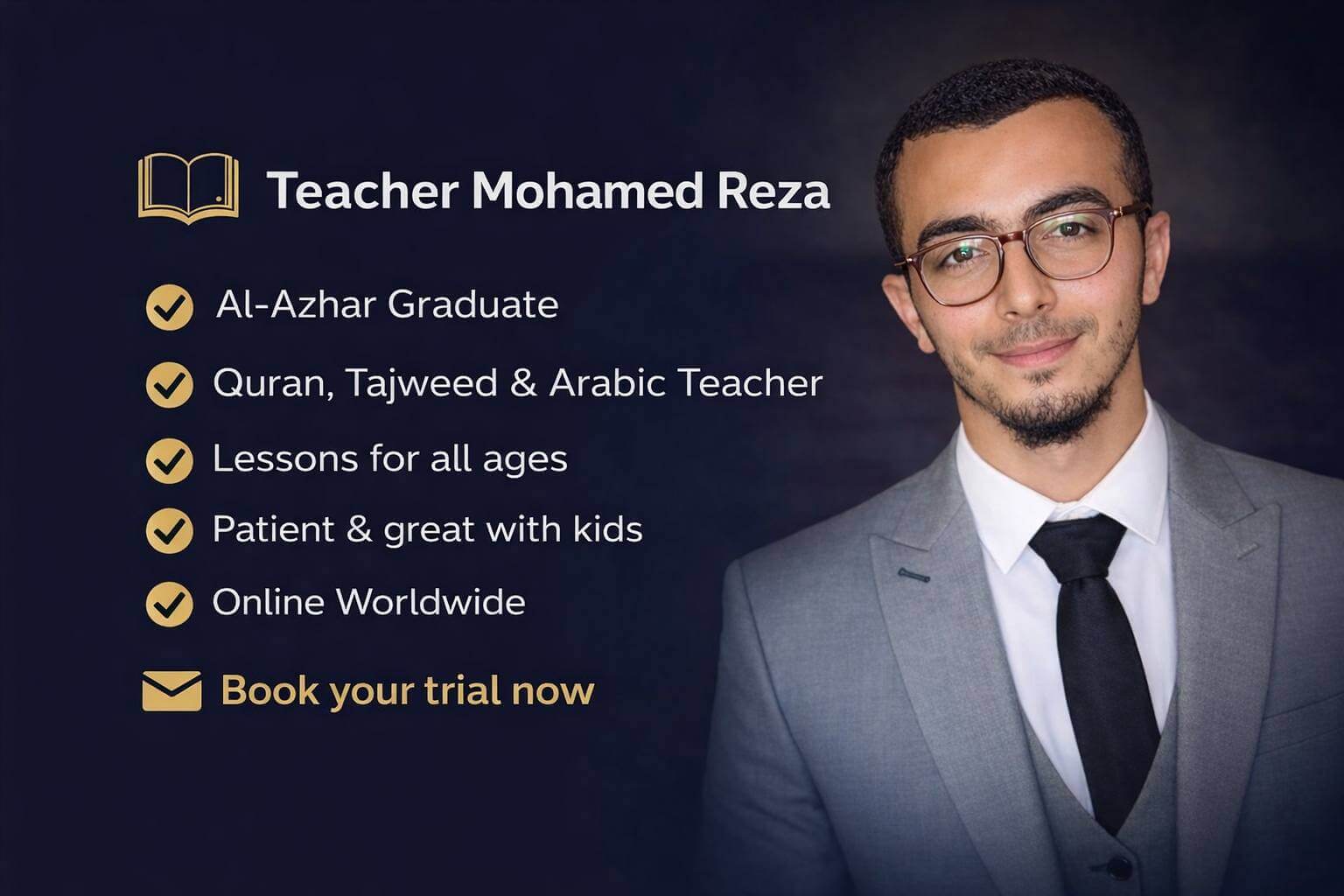 Teacher Mohamed Reza

Al-Azhar Graduate

Quran, Tajweed & Arabic Teacher

Lessons for all ages

Patient & great with kids

Online Worldwide

Book your trial now